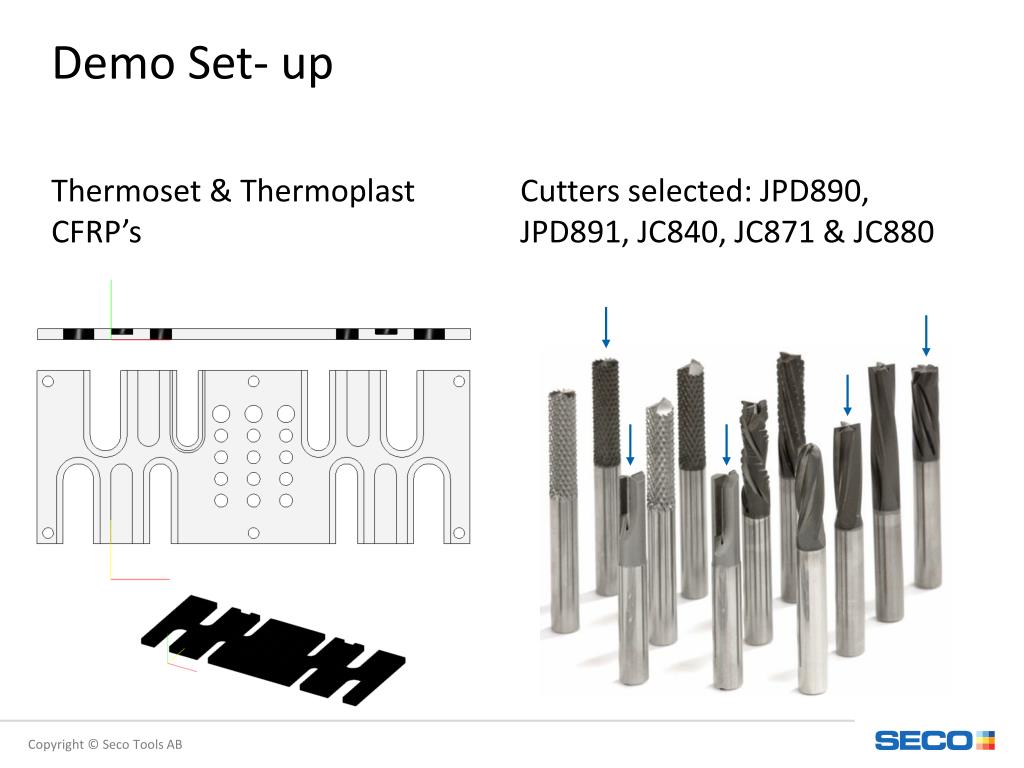 Demo Set- up

Thermoset & Thermoplast CFRP’s

Cutters selected: JPD890, JPD891, JC840, JC871 & JC880

Copyright © Seco Tools AB

SECO